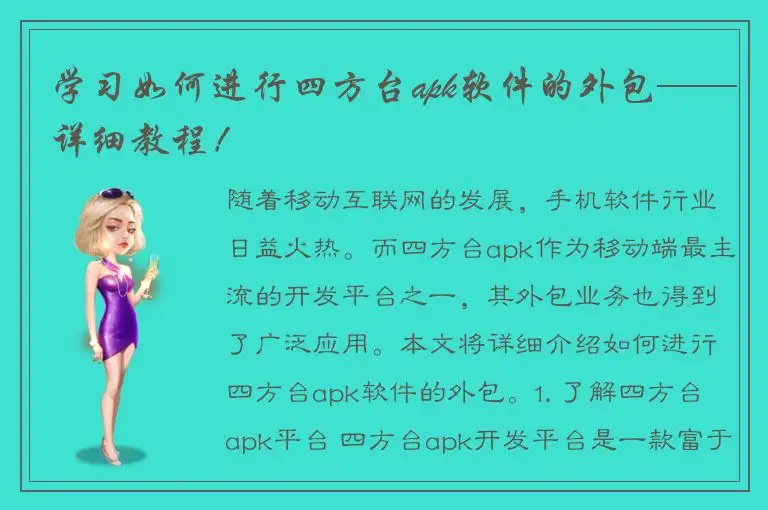 学习如何进行四方台apk软件的外包——详细教程！

随着移动互联网的发展，手机软件行业日益火热。而四方台apk作为移动端最主流的开发平台之一，其外包业务也得到了广泛应用。本文将详细介绍如何进行四方台apk软件的外包。1. 了解四方台apk平台 四方台apk开发平台是一款富于